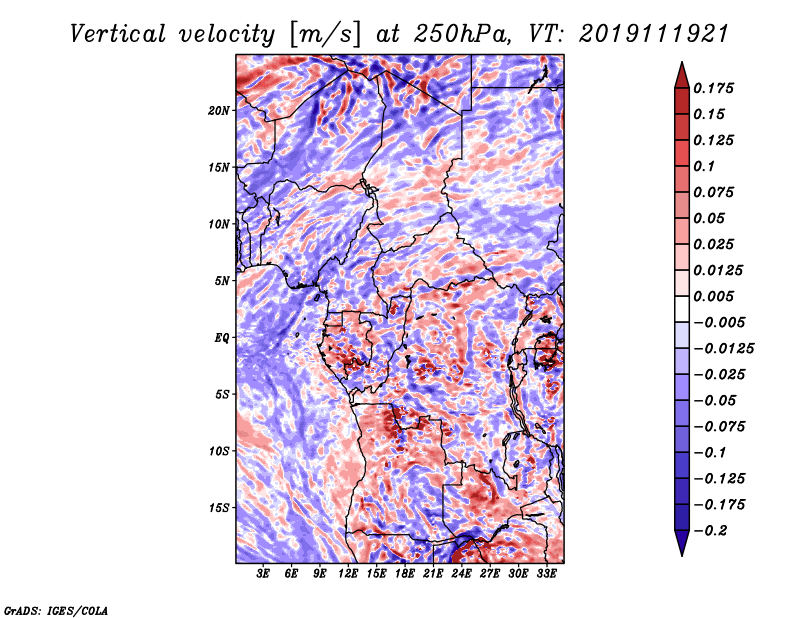 Vertical velocity [m/s] at 250hPa, VT: 2019111921

20N
15N
10N
5N
EQ
5S
10S
15S

3E 6E 9E 12E 15E 18E 21E 24E 27E 30E 33E

0.175
0.15
0.125
0.1
0.075
0.05
0.025
0.0125
0.005
−0.005
−0.0125
−0.025
−0.05
−0.075
−0.1
−0.125
−0.175
−0.2

GrADS: IGES/COLA